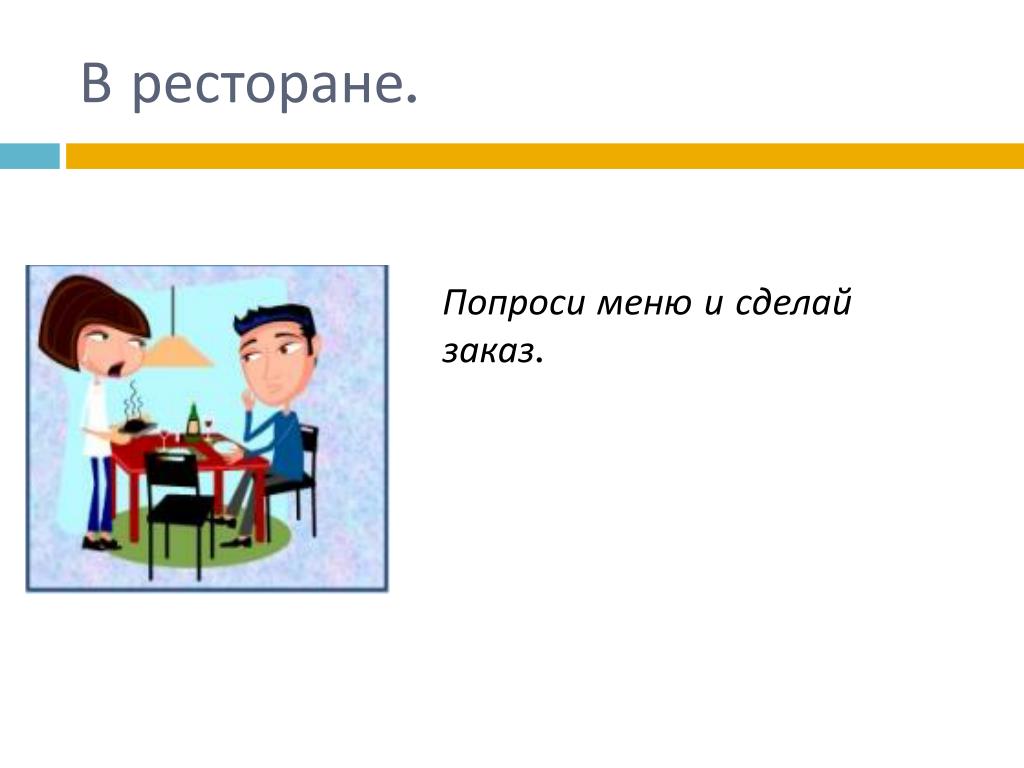 В ресторане.

Попроси меню и сделай заказ.